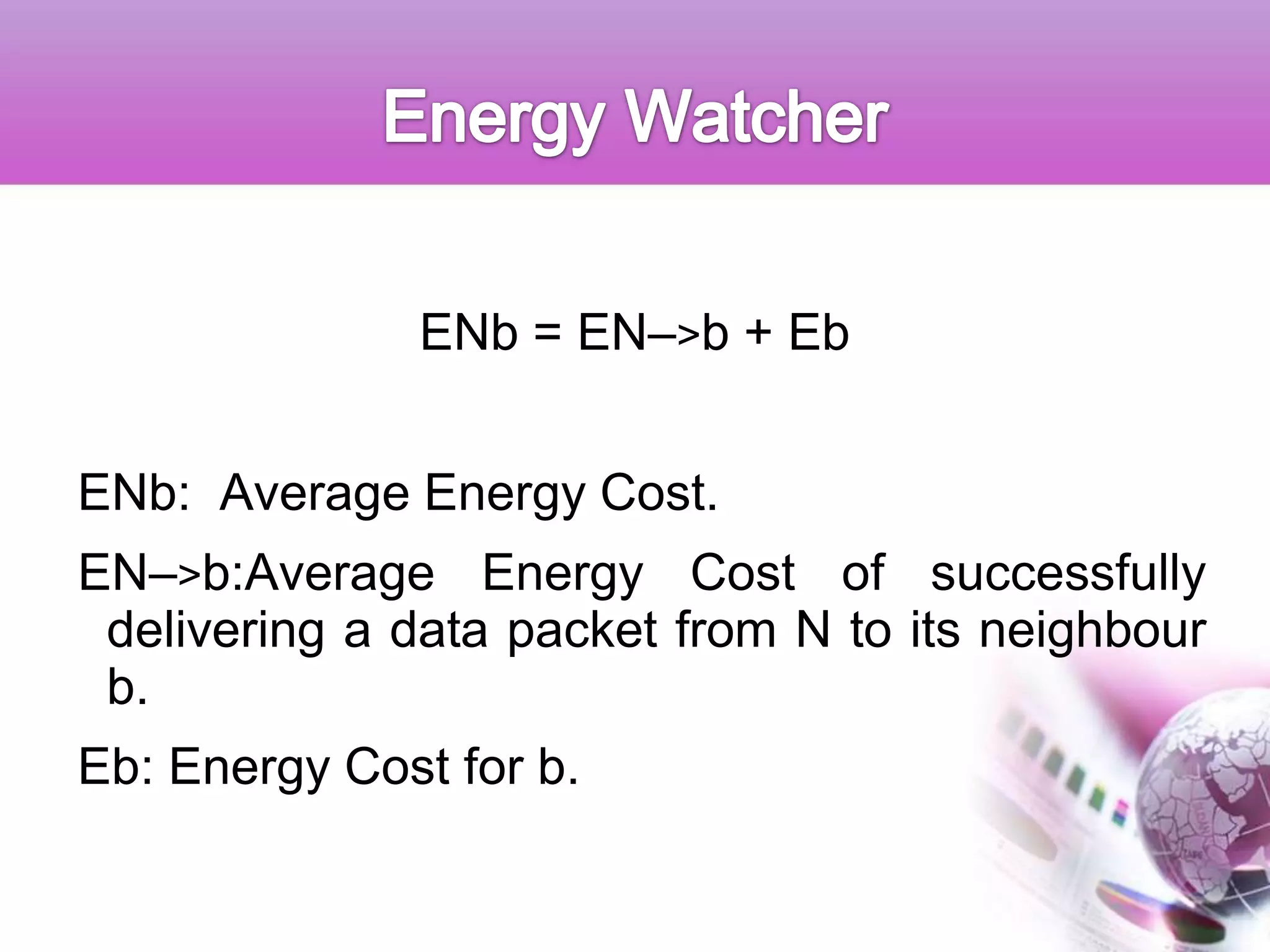 Energy Watcher

ENb = EN–>b + Eb

ENb:  Average Energy Cost.

EN–>b:Average Energy Cost of successfully delivering a data packet from N to its neighbour b.

Eb: Energy Cost for b.